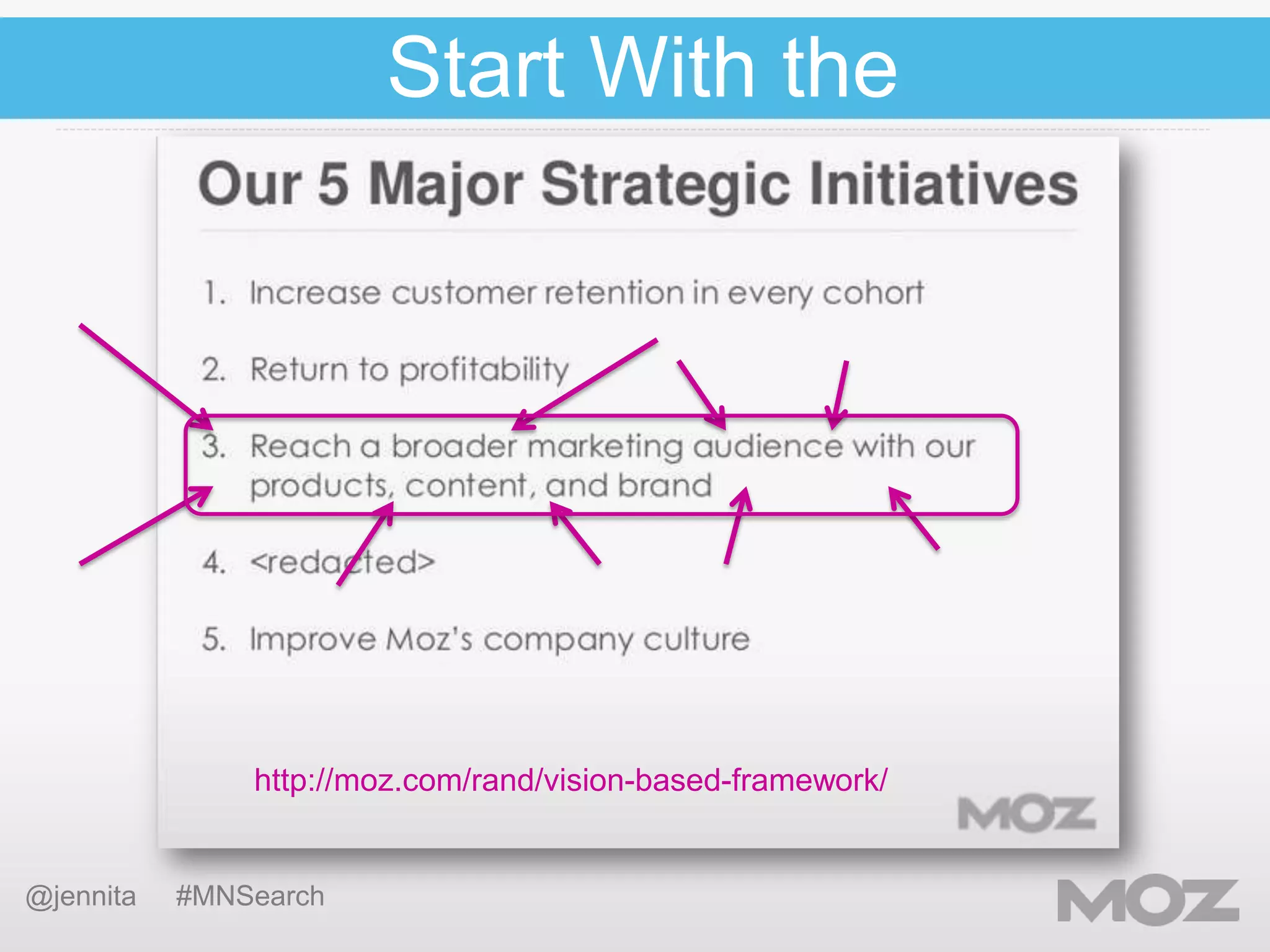 Start With the

Our 5 Major Strategic Initiatives

1. Increase customer retention in every cohort

2. Return to profitability

3. Reach a broader marketing audience with our products, content, and brand

4. <redacted>

5. Improve Moz's company culture

http://moz.com/rand/vision-based-framework/

MOZ

@jennita #MNSearch

MOZ